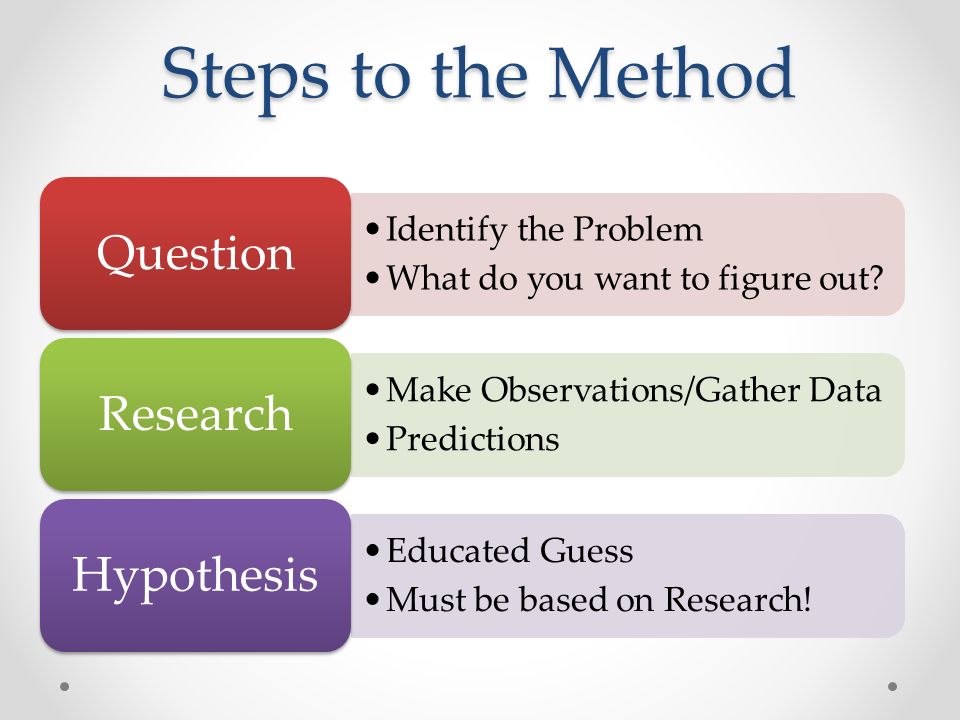 Steps to the Method

Question
• Identify the Problem
• What do you want to figure out?

Research
• Make Observations/Gather Data
• Predictions

Hypothesis
• Educated Guess
• Must be based on Research!